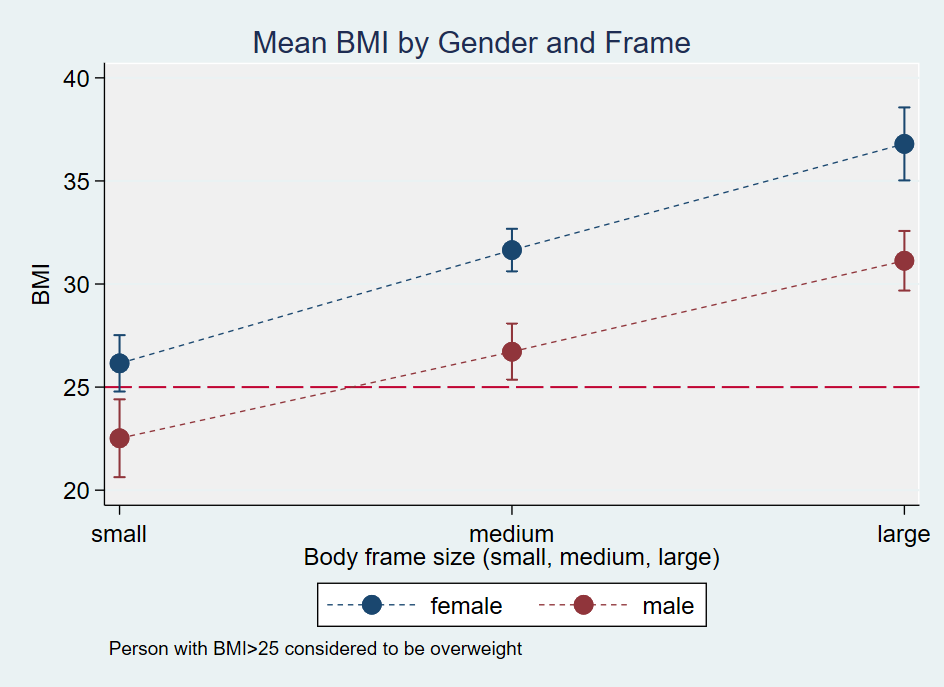 Mean BMI by Gender and Frame

40
35
30
25
20

BMI

small
medium
large

Body frame size (small, medium, large)

female
male

Person with BMI>25 considered to be overweight